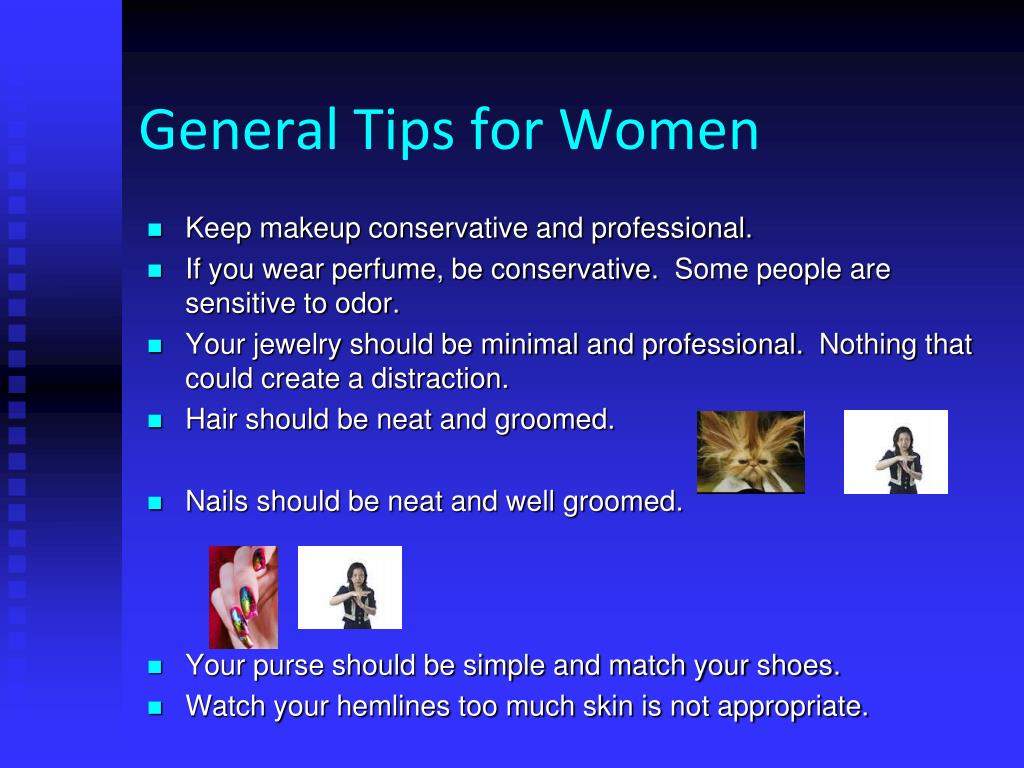 General Tips for Women

- Keep makeup conservative and professional.
- If you wear perfume, be conservative. Some people are sensitive to odor.
- Your jewelry should be minimal and professional. Nothing that could create a distraction.
- Hair should be neat and groomed.
- Nails should be neat and well groomed.
- Your purse should be simple and match your shoes.
- Watch your hemlines too much skin is not appropriate.